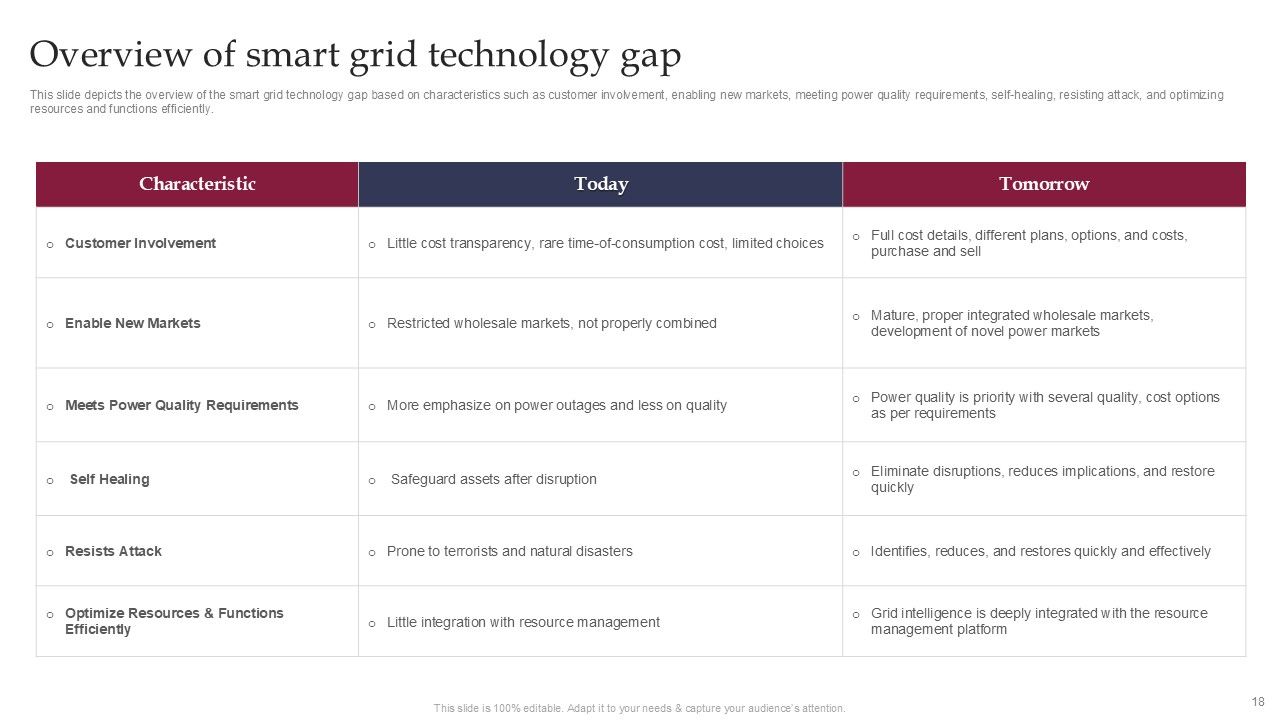 Overview of smart grid technology gap

This slide depicts the overview of the smart grid technology gap based on characteristics such as customer involvement, enabling new markets, meeting power quality requirements, self-healing, resisting attack, and optimizing resources and functions efficiently.

| Characteristic | Today | Tomorrow |
|---|---|---|
| o Customer Involvement | o Little cost transparency, rare time-of-consumption cost, limited choices | o Full cost details, different plans, options, and costs, purchase and sell |
| o Enable New Markets | o Restricted wholesale markets, not properly combined | o Mature, proper integrated wholesale markets, development of novel power markets |
| o Meets Power Quality Requirements | o More emphasize on power outages and less on quality | o Power quality is priority with several quality, cost options as per requirements |
| o Self Healing | o Safeguard assets after disruption | o Eliminate disruptions, reduces implications, and restore quickly |
| o Resists Attack | o Prone to terrorists and natural disasters | o Identifies, reduces, and restores quickly and effectively |
| o Optimize Resources & Functions Efficiently | o Little integration with resource management | o Grid intelligence is deeply integrated with the resource management platform |

This slide is 100% editable. Adapt it to your needs & capture your audience's attention.

18